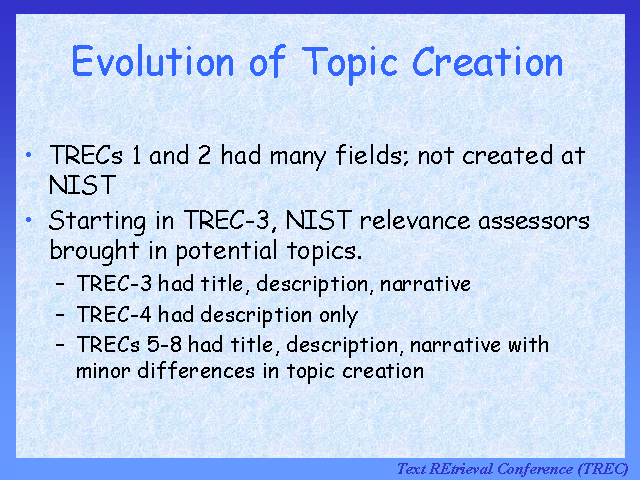 Evolution of Topic Creation

• TRECs 1 and 2 had many fields; not created at NIST

• Starting in TREC-3, NIST relevance assessors brought in potential topics.
  – TREC-3 had title, description, narrative
  – TREC-4 had description only
  – TRECs 5-8 had title, description, narrative with minor differences in topic creation

Text REtrieval Conference (TREC)